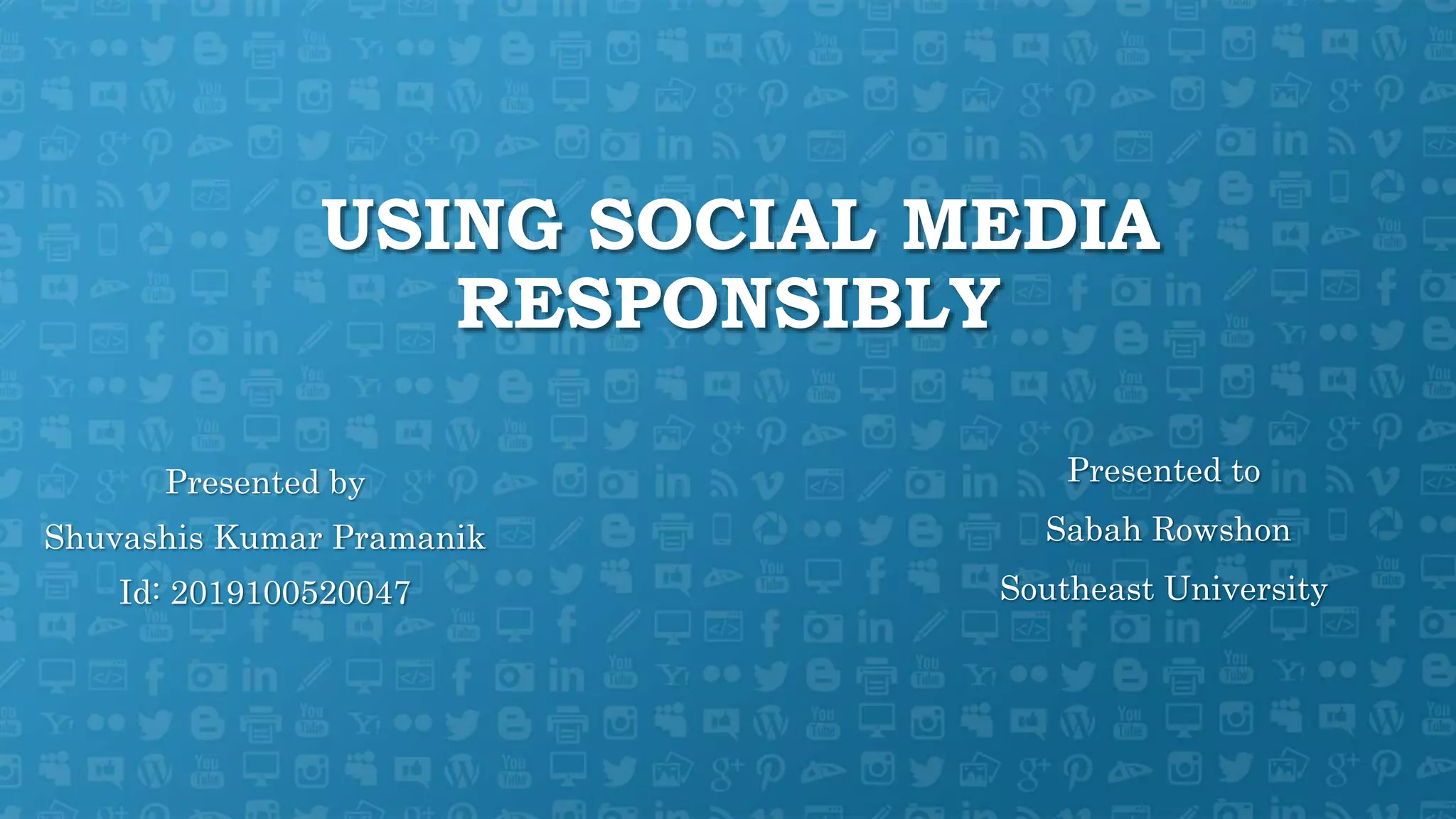 USING SOCIAL MEDIA RESPONSIBLY

Presented by
Shuvashis Kumar Pramanik
Id: 2019100520047

Presented to
Sabah Rowshon
Southeast University